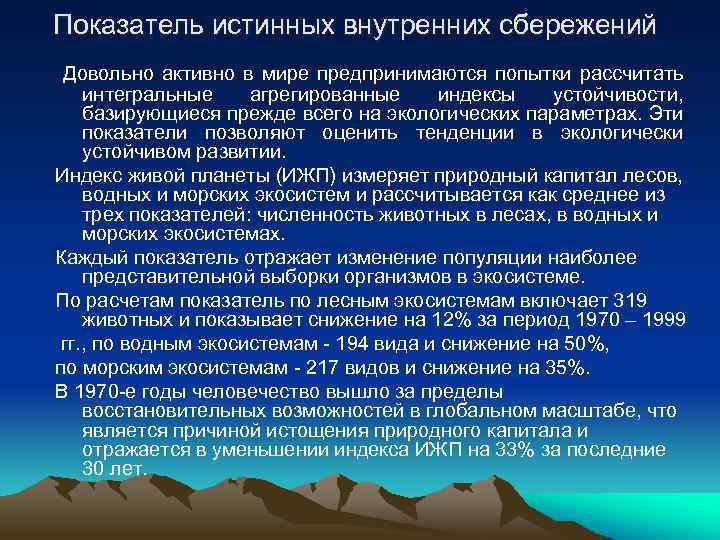 Показатель истинных внутренних сбережений

Довольно активно в мире предпринимаются попытки рассчитать интегральные агрегированные индексы устойчивости, базирующиеся прежде всего на экологических параметрах. Эти показатели позволяют оценить тенденции в экологически устойчивом развитии.

Индекс живой планеты (ИЖП) измеряет природный капитал лесов, водных и морских экосистем и рассчитывается как среднее из трех показателей: численность животных в лесах, в водных и морских экосистемах.

Каждый показатель отражает изменение популяции наиболее представительной выборки организмов в экосистеме.

По расчетам показатель по лесным экосистемам включает 319 животных и показывает снижение на 12% за период 1970 – 1999

гг., по водным экосистемам - 194 вида и снижение на 50%,

по морским экосистемам - 217 видов и снижение на 35%.

В 1970-е годы человечество вышло за пределы восстановительных возможностей в глобальном масштабе, что является причиной истощения природного капитала и отражается в уменьшении индекса ИЖП на 33% за последние 30 лет.